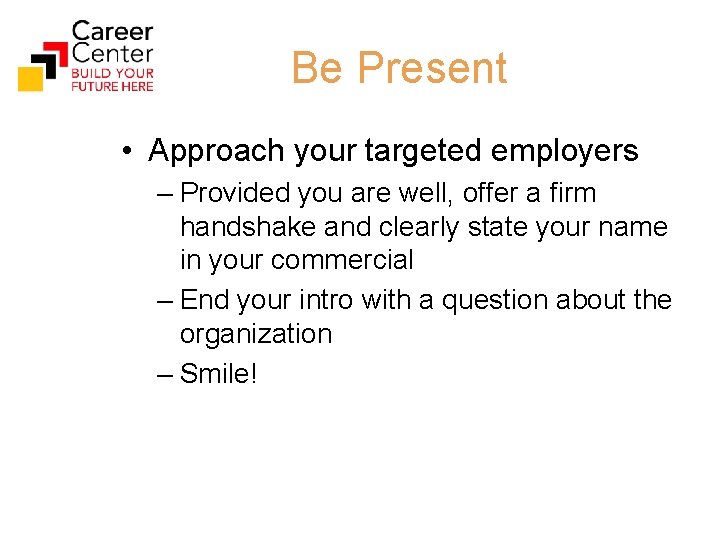 Career Center
BUILD YOUR FUTURE HERE

Be Present

• Approach your targeted employers
– Provided you are well, offer a firm handshake and clearly state your name in your commercial
– End your intro with a question about the organization
– Smile!